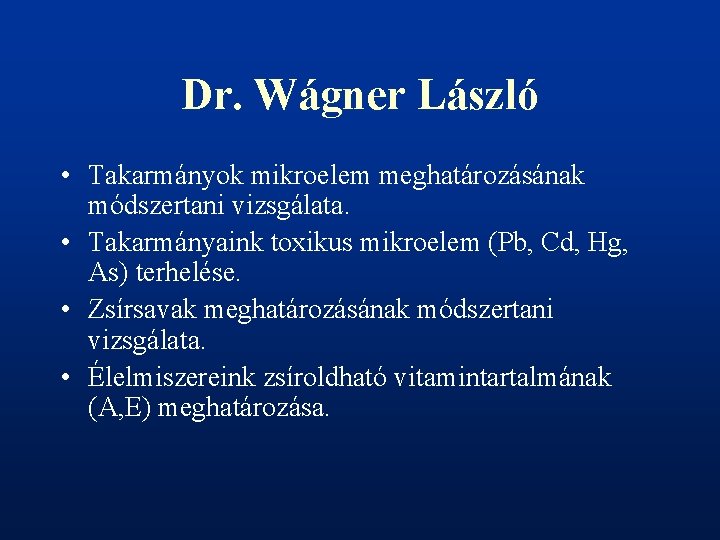 Dr. Wágner László

• Takarmányok mikroelem meghatározásának módszertani vizsgálata.
• Takarmányaink toxikus mikroelem (Pb, Cd, Hg, As) terhelése.
• Zsírsavak meghatározásának módszertani vizsgálata.
• Élelmiszereink zsíroldható vitamintartalmának (A,E) meghatározása.